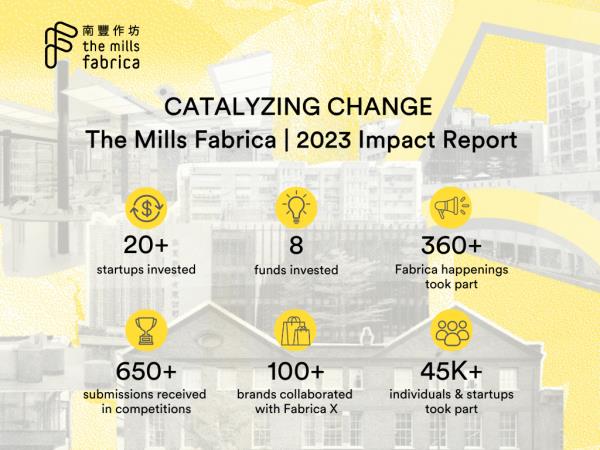 南豐作坊
the mills
fabrica

CATALYZING CHANGE
The Mills Fabrica | 2023 Impact Report

20+
startups invested

8
funds invested

360+
Fabrica happenings took part

650+
submissions received in competitions

100+
brands collaborated with Fabrica X

45K+
individuals & startups took part